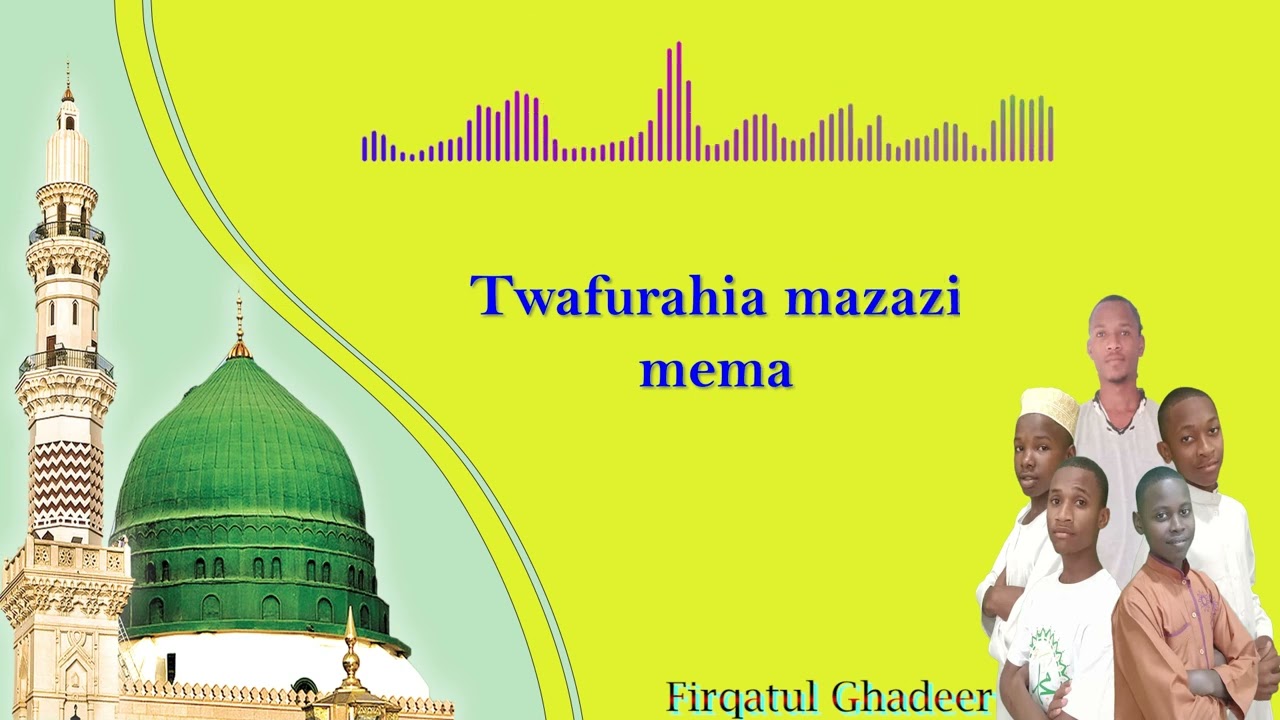 Twafurahia mazazi mema

Firqatul Ghadeer